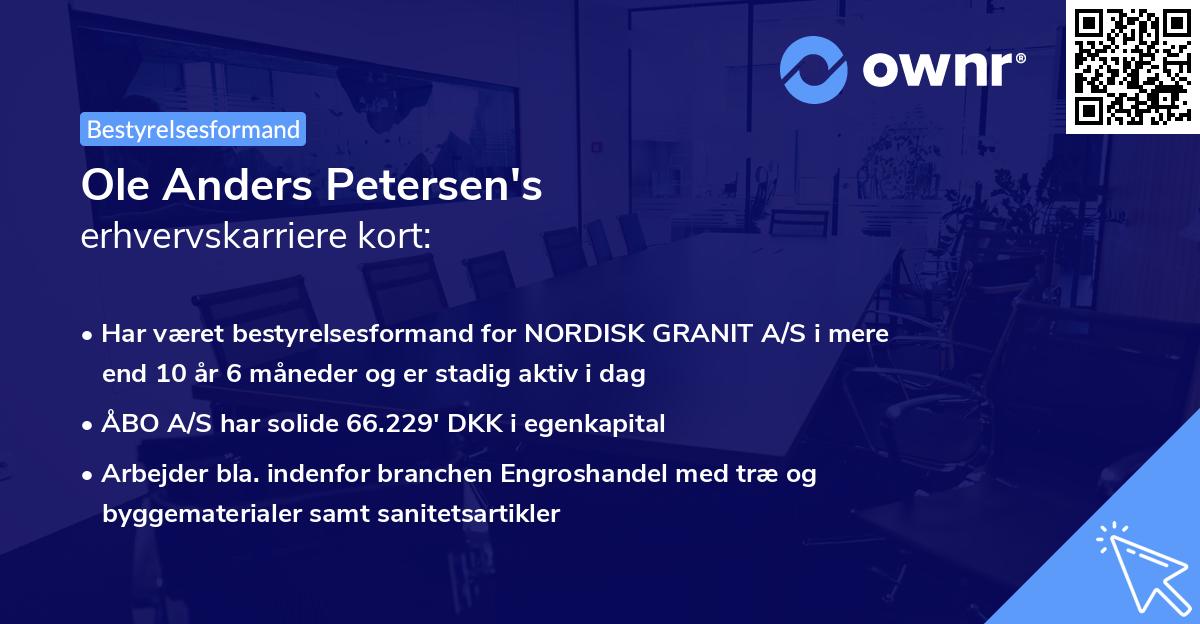 ownr®

Bestyrelsesformand

Ole Anders Petersen's
erhvervskarriere kort:

• Har været bestyrelsesformand for NORDISK GRANIT A/S i mere end 10 år 6 måneder og er stadig aktiv i dag

• ÅBO A/S har solide 66.229' DKK i egenkapital

• Arbejder bla. indenfor branchen Engroshandel med træ og byggematerialer samt sanitetsartikler